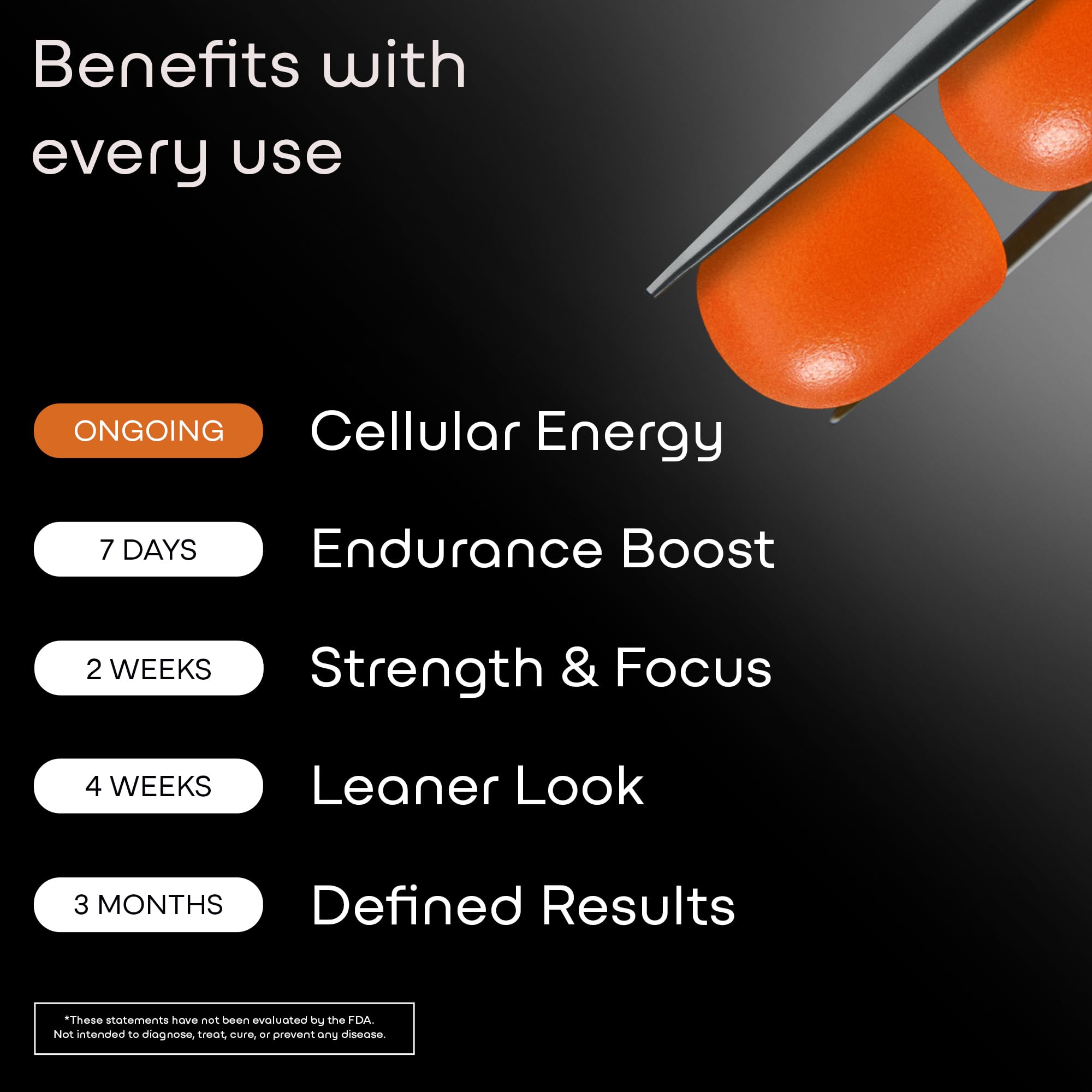 Benefits with every use

ONGOING Cellular Energy

7 DAYS Endurance Boost

2 WEEKS Strength & Focus

4 WEEKS Leaner Look

3 MONTHS Defined Results

*These statements have not been evaluated by the FDA. Not intended to diagnose, treat, cure, or prevent any disease.